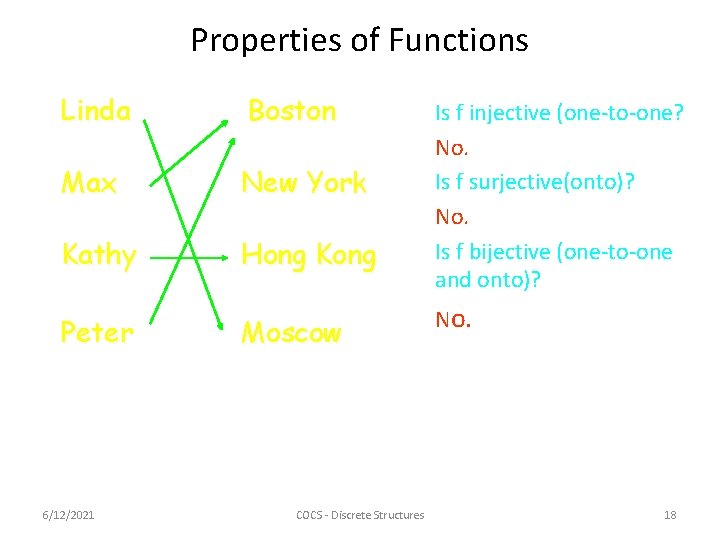 Properties of Functions

Linda

Max

Kathy

Peter

Boston

New York

Hong Kong

Moscow

Is f injective (one-to-one?

No.

Is f surjective(onto)?

No.

Is f bijective (one-to-one and onto)?

No.

6/12/2021

COCS - Discrete Structures

18